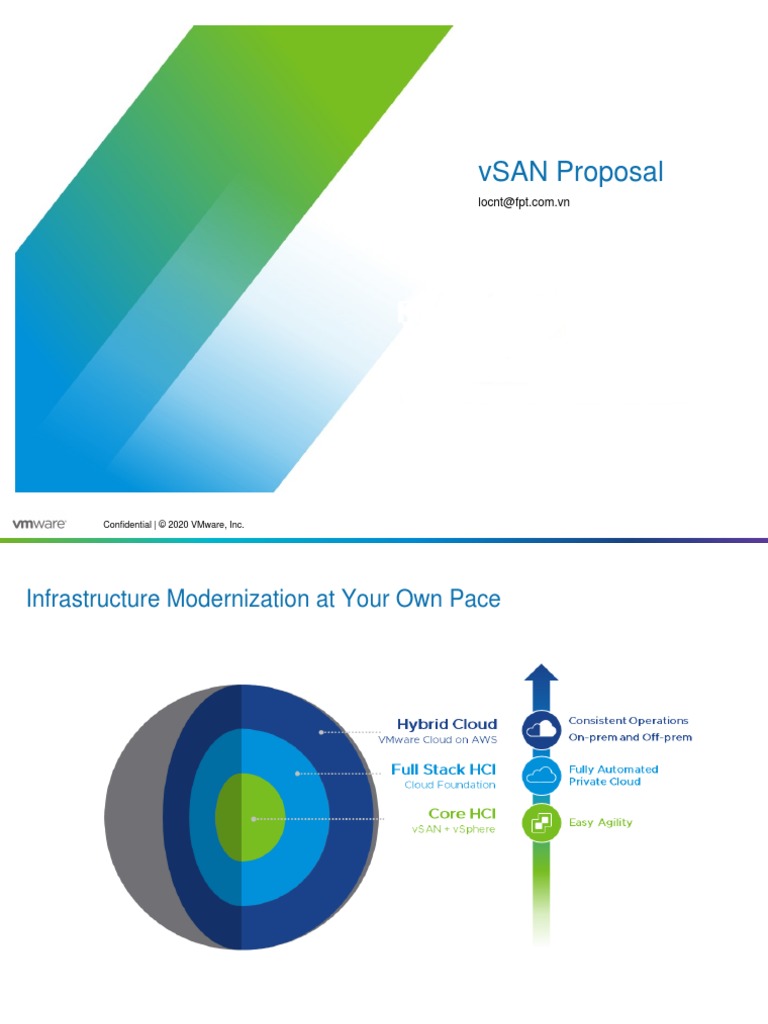 vSAN Proposal

locnt@fpt.com.vn

vmware

Confidential | © 2020 VMware, Inc.

Infrastructure Modernization at Your Own Pace

Hybrid Cloud
VMware Cloud on AWS

Full Stack HCI
Cloud Foundation

Core HCI
vSAN + vSphere

Consistent Operations
On-prem and Off-prem

Fully Automated
Private Cloud

Easy Agility